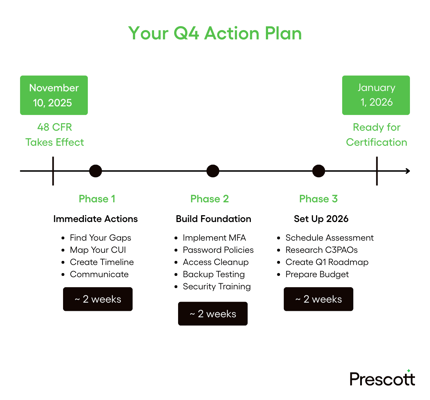 Your Q4 Action Plan

November 10, 2025

48 CFR Takes Effect

January 1, 2026

Ready for Certification

Phase 1

Immediate Actions

- Find Your Gaps
- Map Your CUI
- Create Timeline
- Communicate

~ 2 weeks

Phase 2

Build Foundation

- Implement MFA
- Password Policies
- Access Cleanup
- Backup Testing
- Security Training

~ 2 weeks

Phase 3

Set Up 2026

- Schedule Assessment
- Research C3PAOs
- Create Q1 Roadmap
- Prepare Budget

~ 2 weeks

Prescott